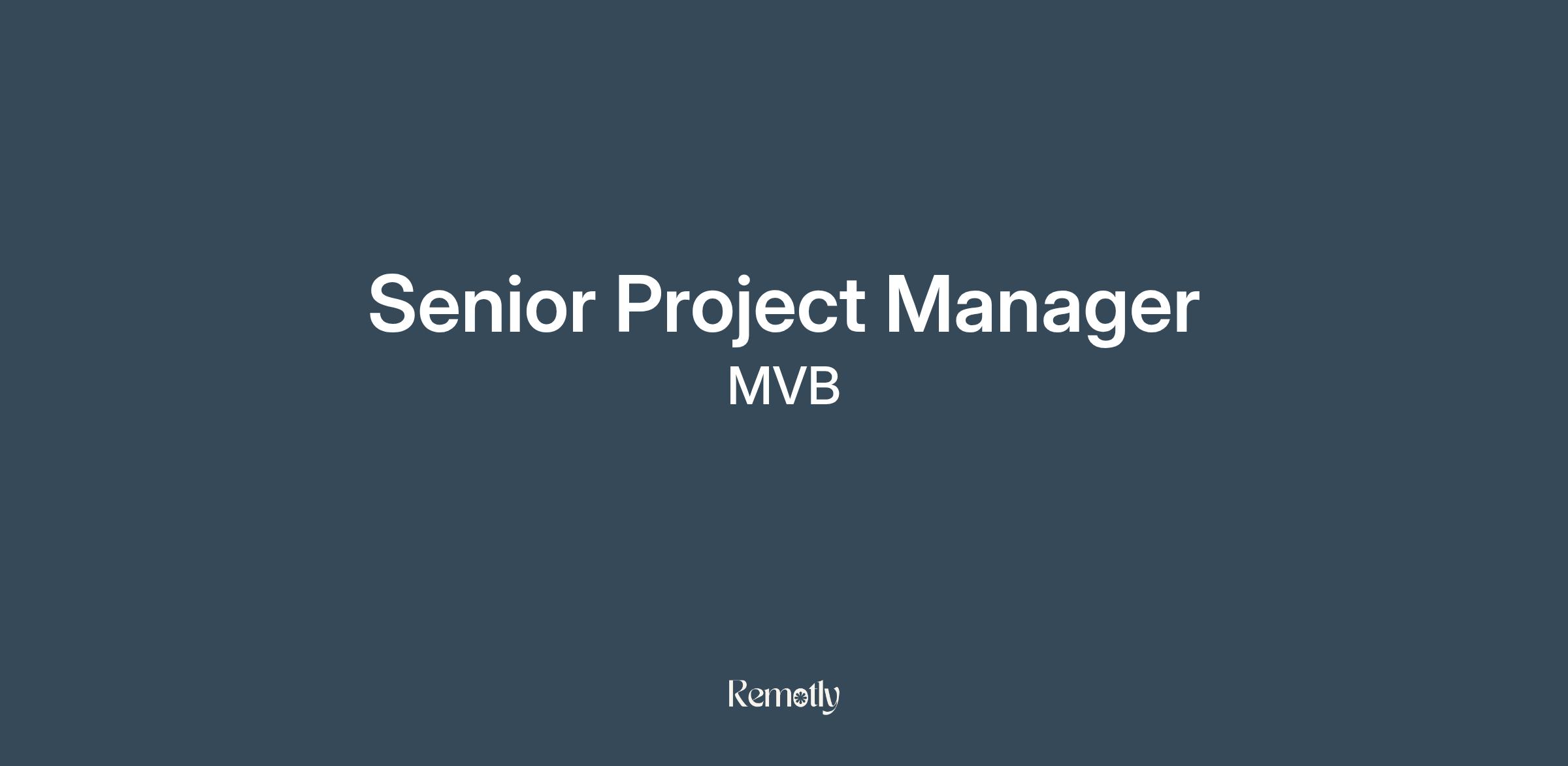 Senior Project Manager
MVB

Remotly